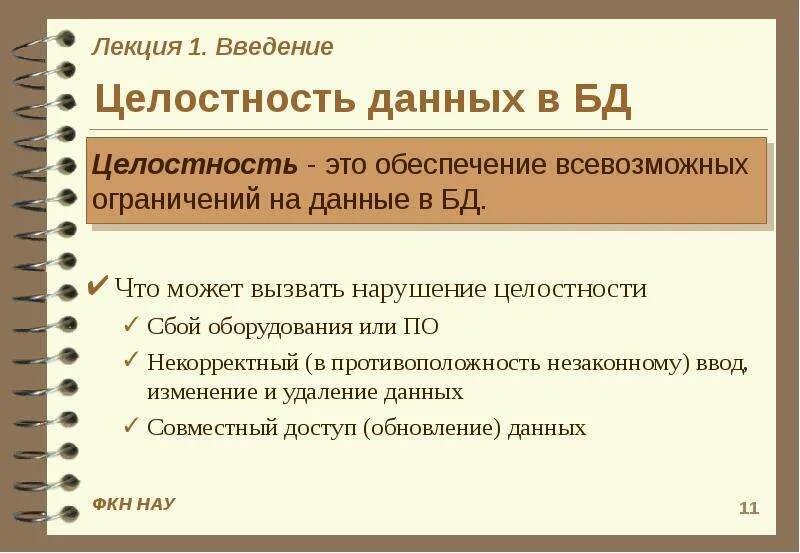 Лекция 1. Введение

Целостность данных в БД

Целостность - это обеспечение всевозможных ограничений на данные в БД.

✔ Что может вызвать нарушение целостности
✓ Сбой оборудования или ПО
✓ Некорректный (в противоположность незаконному) ввод, изменение и удаление данных
✓ Совместный доступ (обновление) данных

ФКН НАУ

11